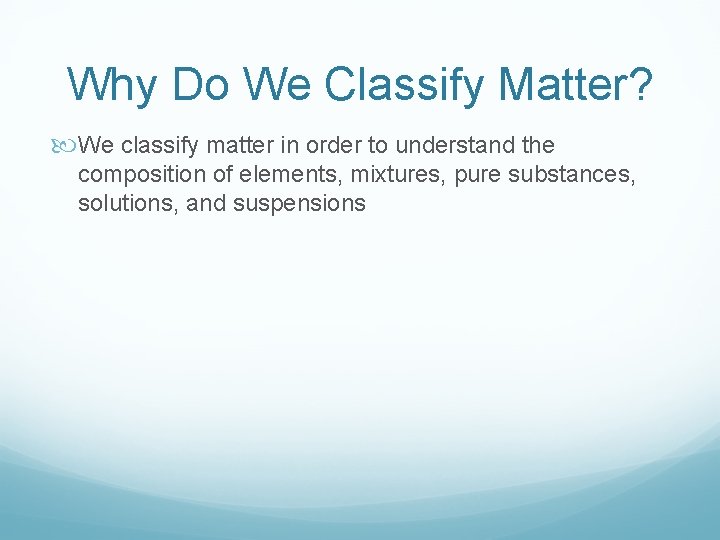 Why Do We Classify Matter?

We classify matter in order to understand the composition of elements, mixtures, pure substances, solutions, and suspensions